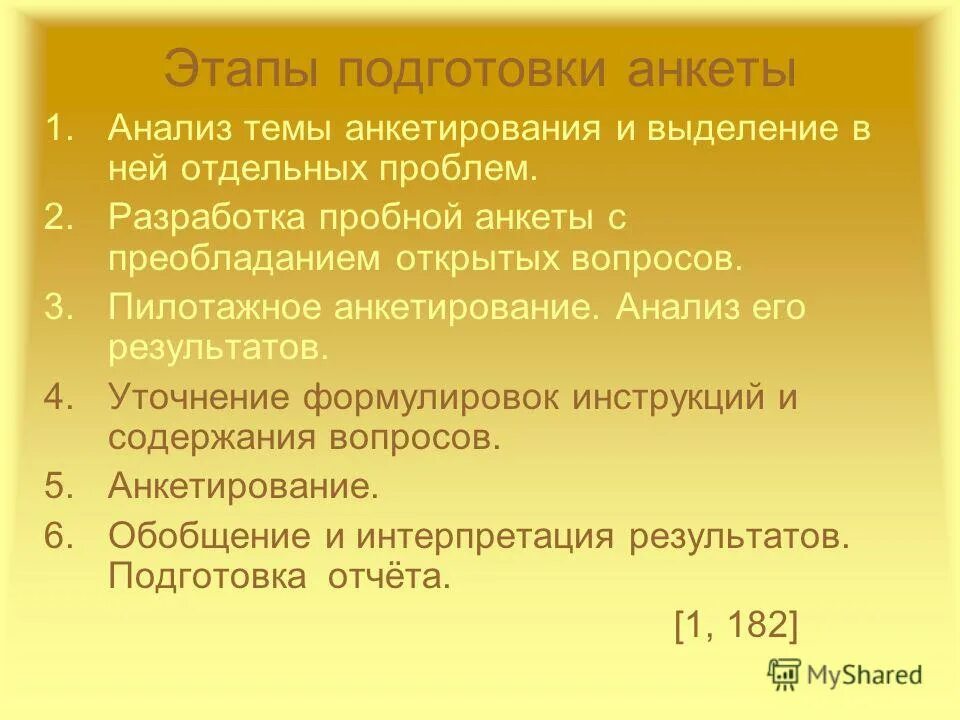 Этапы подготовки анкеты

1. Анализ темы анкетирования и выделение в ней отдельных проблем.
2. Разработка пробной анкеты с преобладанием открытых вопросов.
3. Пилотажное анкетирование. Анализ его результатов.
4. Уточнение формулировок инструкций и содержания вопросов.
5. Анкетирование.
6. Обобщение и интерпретация результатов. Подготовка отчёта.

[1, 182]

MyShared